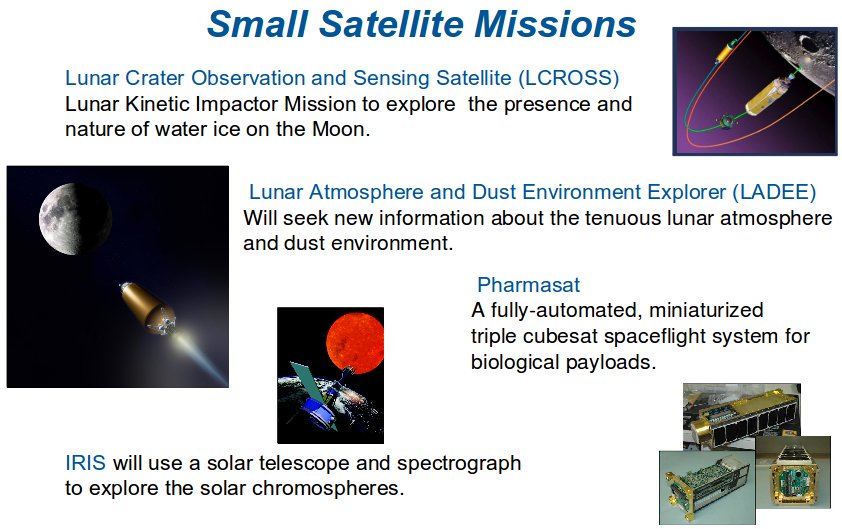 Small Satellite Missions

Lunar Crater Observation and Sensing Satellite (LCROSS)
Lunar Kinetic Impactor Mission to explore the presence and nature of water ice on the Moon.

Lunar Atmosphere and Dust Environment Explorer (LADEE)
Will seek new information about the tenuous lunar atmosphere and dust environment.

Pharmasat
A fully-automated, miniaturized triple cubesat spaceflight system for biological payloads.

IRIS will use a solar telescope and spectrograph to explore the solar chromospheres.